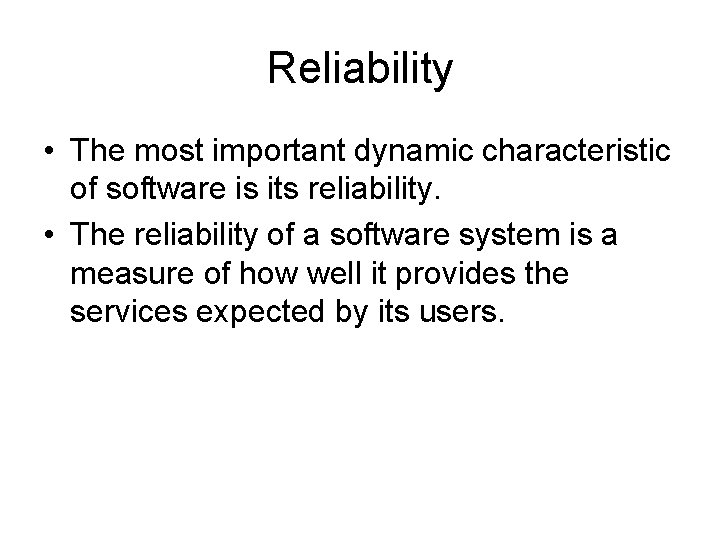 Reliability

• The most important dynamic characteristic of software is its reliability.

• The reliability of a software system is a measure of how well it provides the services expected by its users.